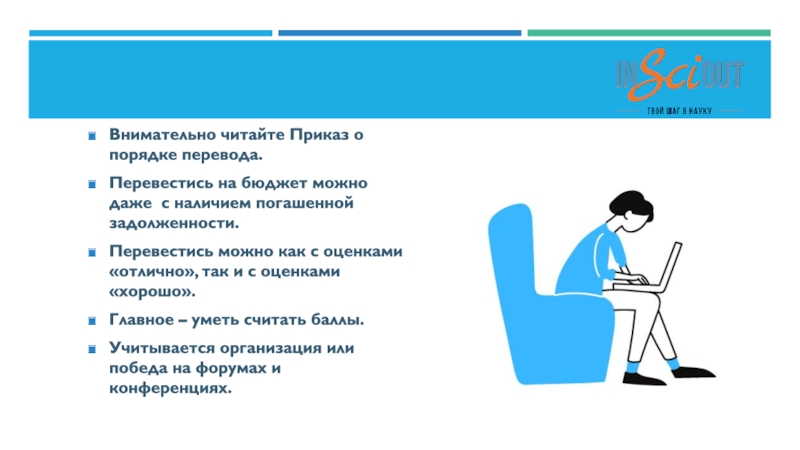 INSciOUT
ТВОЙ ШАГ В НАУКУ

Внимательно читайте Приказ о порядке перевода.

Перевестись на бюджет можно даже с наличием погашенной задолженности.

Перевестись можно как с оценками «отлично», так и с оценками «хорошо».

Главное – уметь считать баллы.

Учитывается организация или победа на форумах и конференциях.